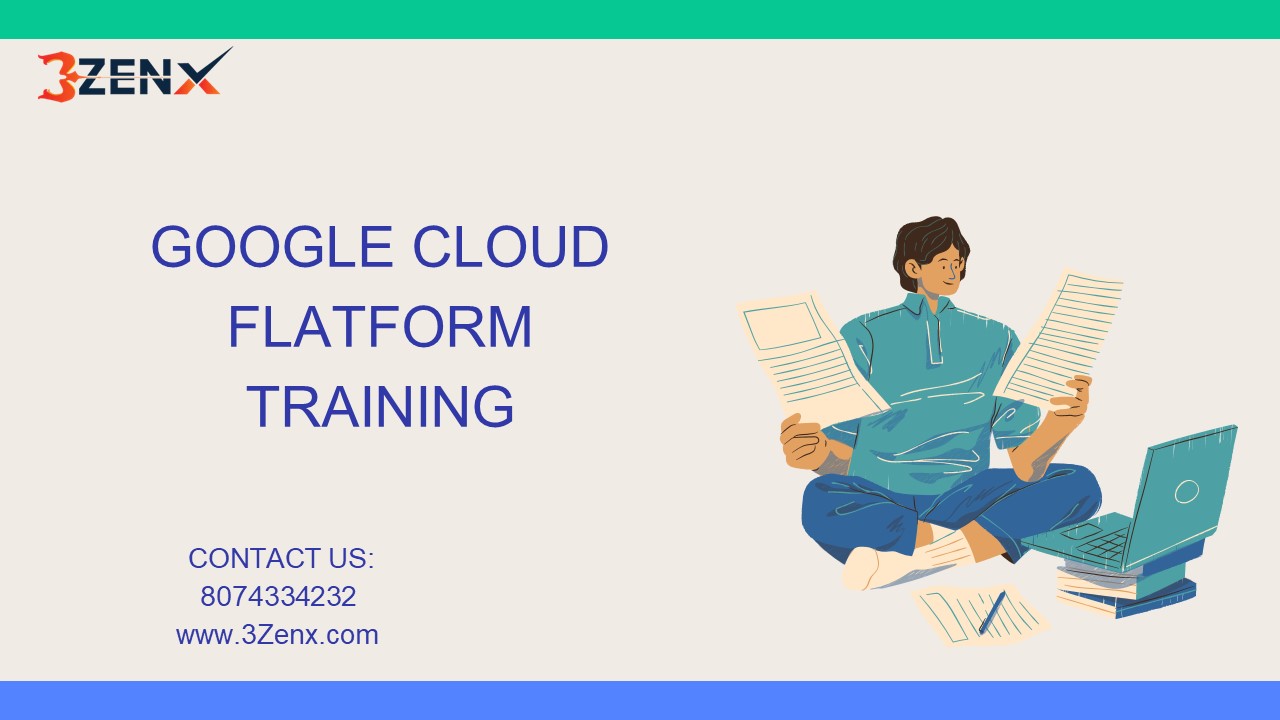 3ZENX

GOOGLE CLOUD FLATFORM TRAINING

CONTACT US:
8074334232
www.3Zenx.com